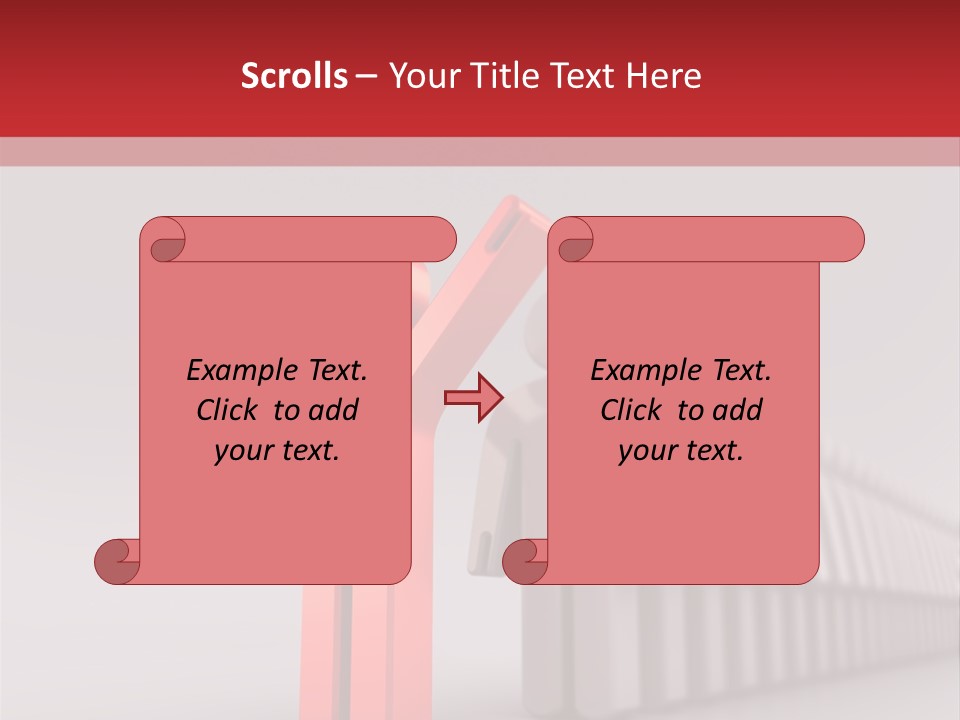 Scrolls – Your Title Text Here

Example Text. Click to add your text.

Example Text. Click to add your text.